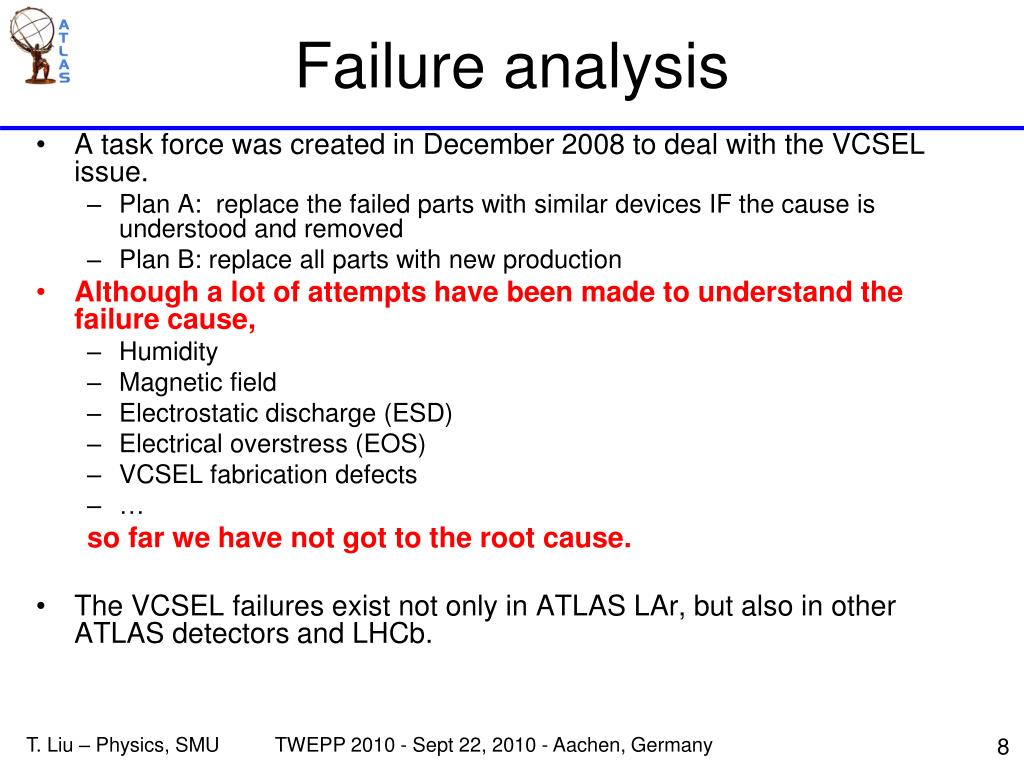 ATLAS

Failure analysis

• A task force was created in December 2008 to deal with the VCSEL issue.
– Plan A: replace the failed parts with similar devices IF the cause is understood and removed
– Plan B: replace all parts with new production
• Although a lot of attempts have been made to understand the failure cause,
– Humidity
– Magnetic field
– Electrostatic discharge (ESD)
– Electrical overstress (EOS)
– VCSEL fabrication defects
– …
so far we have not got to the root cause.

• The VCSEL failures exist not only in ATLAS LAr, but also in other ATLAS detectors and LHCb.

T. Liu – Physics, SMU    TWEPP 2010 - Sept 22, 2010 - Aachen, Germany    8